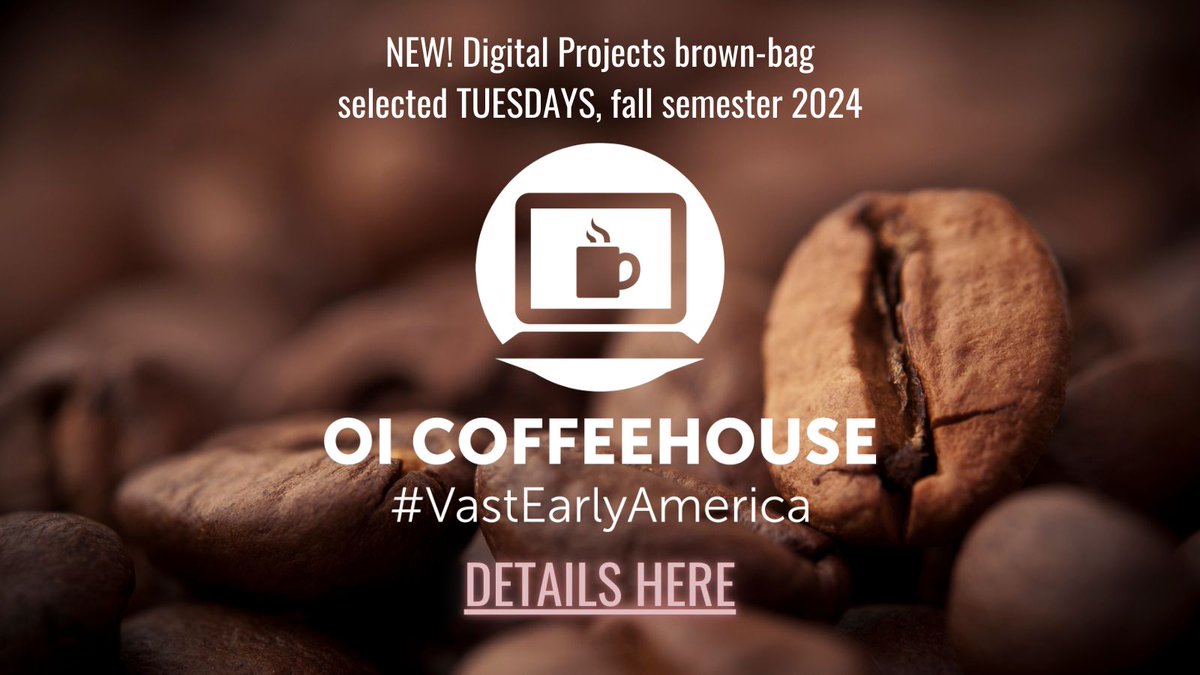 NEW! Digital Projects brown-bag
selected TUESDAYS, fall semester 2024

OI COFFEEHOUSE
#VastEarlyAmerica

DETAILS HERE